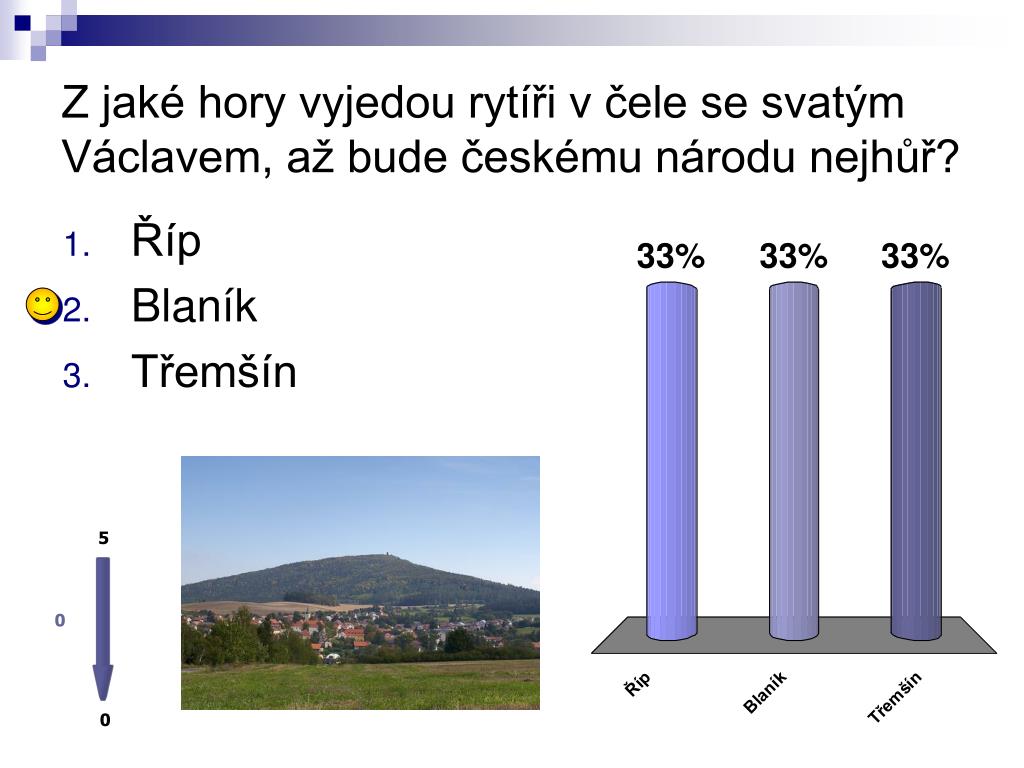 Z jaké hory vyjedou rytíři v čele se svatým Václavem, až bude českému národu nejhůř?

1. Říp
2. Blaník
3. Třemšín

5

0

0

33%

33%

33%

Říp

Blaník

Třemšín